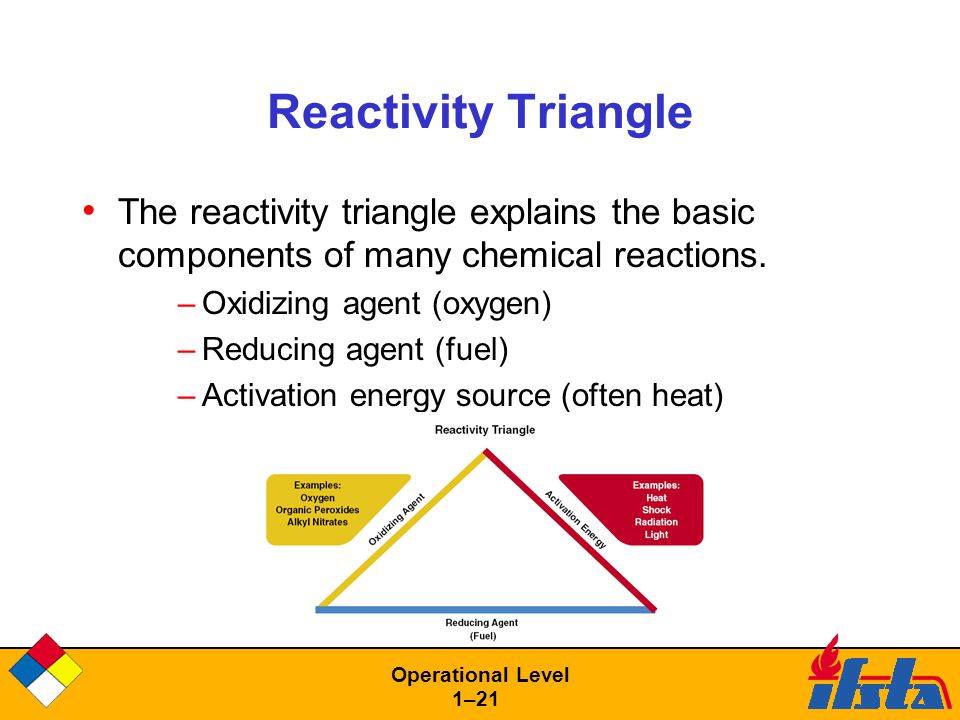 Reactivity Triangle

• The reactivity triangle explains the basic components of many chemical reactions.
– Oxidizing agent (oxygen)
– Reducing agent (fuel)
– Activation energy source (often heat)

Reactivity Triangle

Examples:
Oxygen
Organic Peroxides
Alkyl Nitrates

Oxidizing Agent

Activation Energy

Examples:
Heat
Shock
Radiation
Light

Reducing Agent
(Fuel)

Operational Level
1–21

ifsta